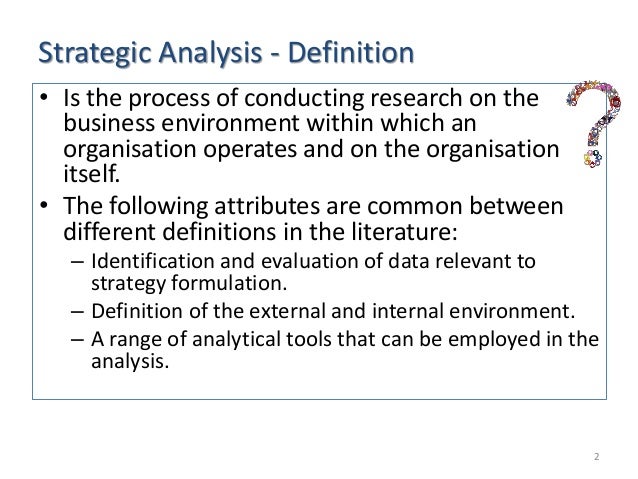 Strategic Analysis - Definition

• Is the process of conducting research on the business environment within which an organisation operates and on the organisation itself.

• The following attributes are common between different definitions in the literature:
– Identification and evaluation of data relevant to strategy formulation.
– Definition of the external and internal environment.
– A range of analytical tools that can be employed in the analysis.

2